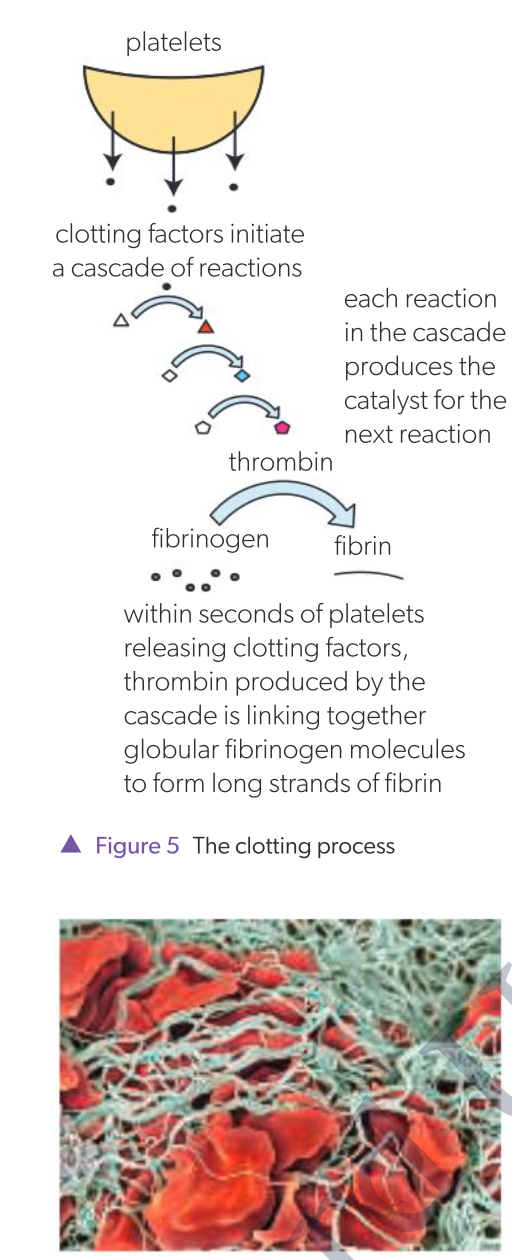 platelets

clotting factors initiate a cascade of reactions

each reaction in the cascade produces the catalyst for the next reaction

thrombin

fibrinogen

fibrin

within seconds of platelets releasing clotting factors, thrombin produced by the cascade is linking together globular fibrinogen molecules to form long strands of fibrin

▲ Figure 5 The clotting process